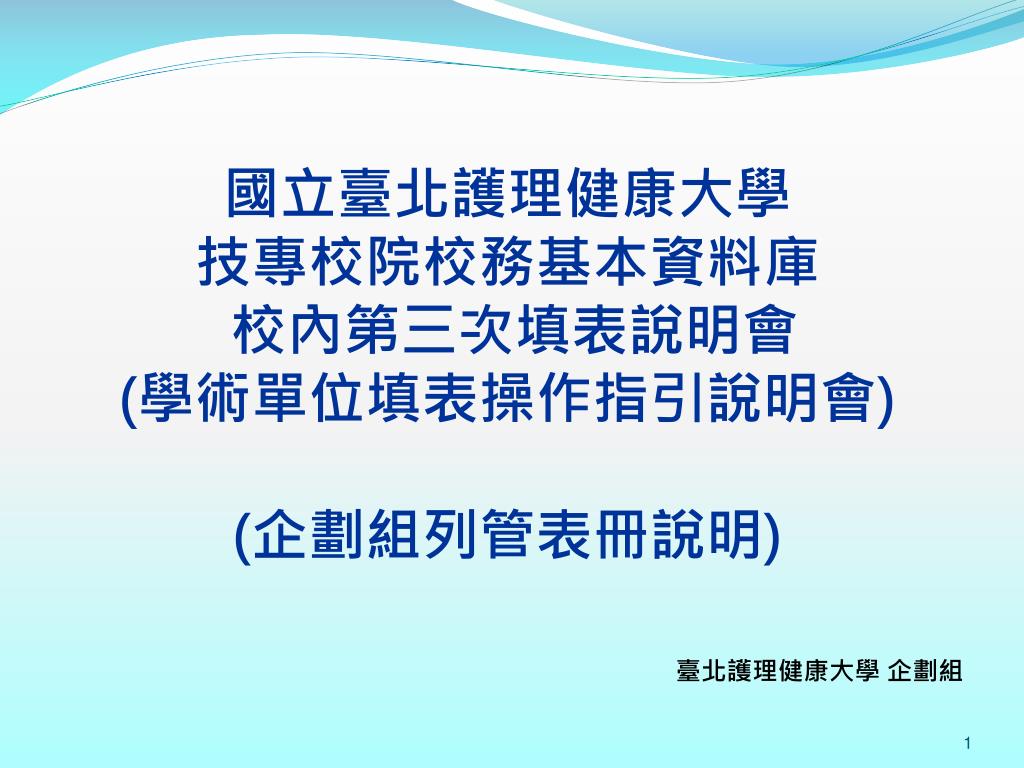 國立臺北護理健康大學
技專校院校務基本資料庫
校內第三次填表說明會
(學術單位填表操作指引說明會)

(企劃組列管表冊說明)

臺北護理健康大學 企劃組

1